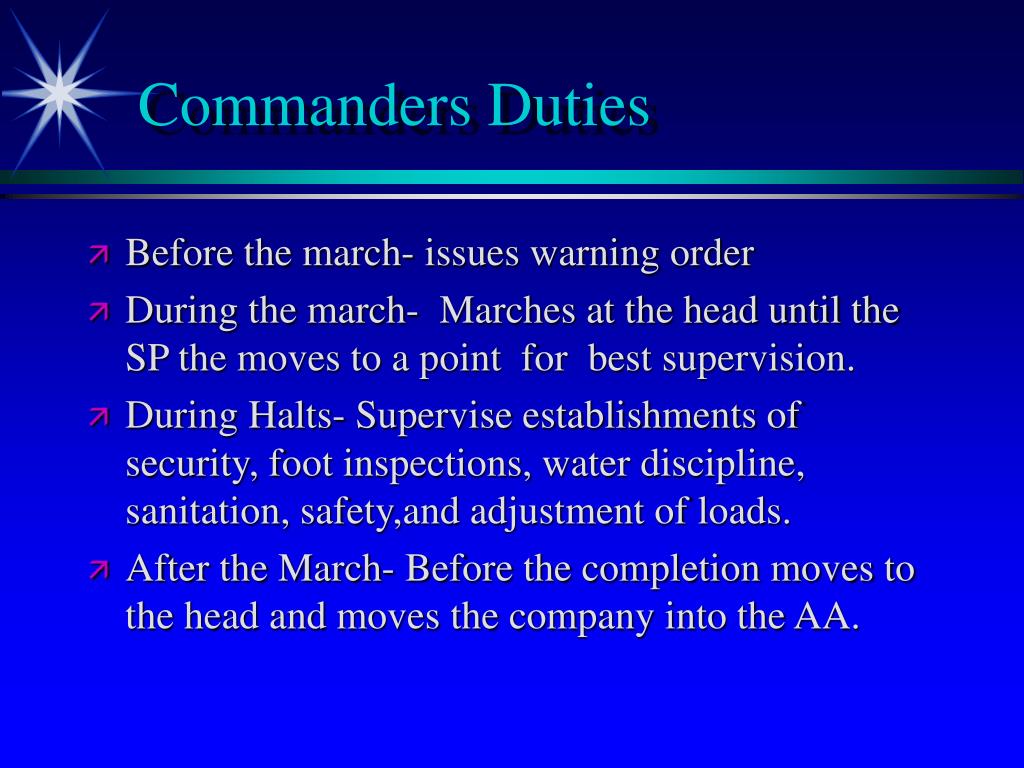 Commanders Duties

Before the march- issues warning order

During the march- Marches at the head until the SP the moves to a point for best supervision.

During Halts- Supervise establishments of security, foot inspections, water discipline, sanitation, safety,and adjustment of loads.

After the March- Before the completion moves to the head and moves the company into the AA.